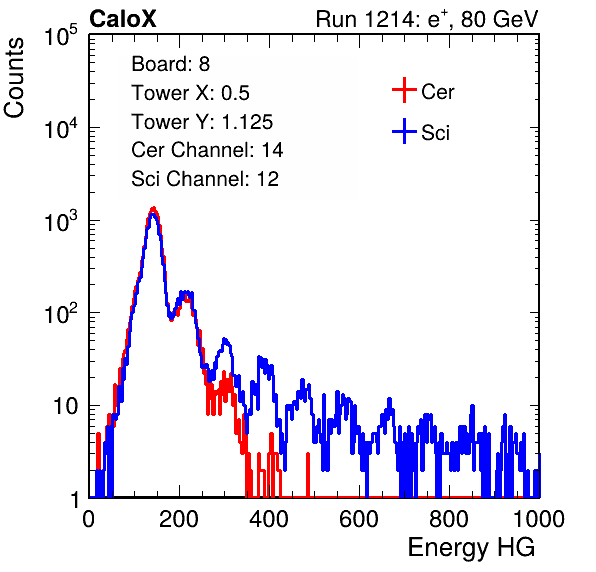 CaloX

Run 1214: $e^{+}$, 80 GeV

Counts

$10^5$
$10^4$
$10^3$
$10^2$
10
1

Board: 8
Tower X: 0.5
Tower Y: 1.125
Cer Channel: 14
Sci Channel: 12

Cer
Sci

0
200
400
600
800
1000

Energy HG